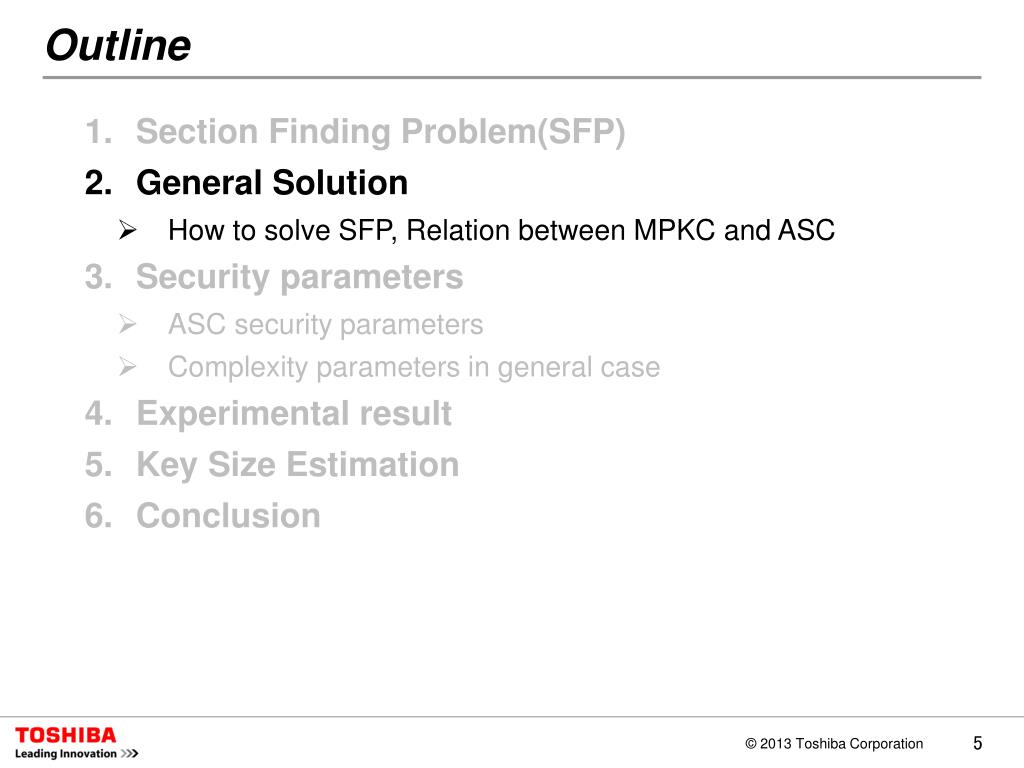 Outline

1. Section Finding Problem(SFP)
2. General Solution
   ➢ How to solve SFP, Relation between MPKC and ASC
3. Security parameters
   ➢ ASC security parameters
   ➢ Complexity parameters in general case
4. Experimental result
5. Key Size Estimation
6. Conclusion

TOSHIBA
Leading Innovation >>>

© 2013 Toshiba Corporation

5